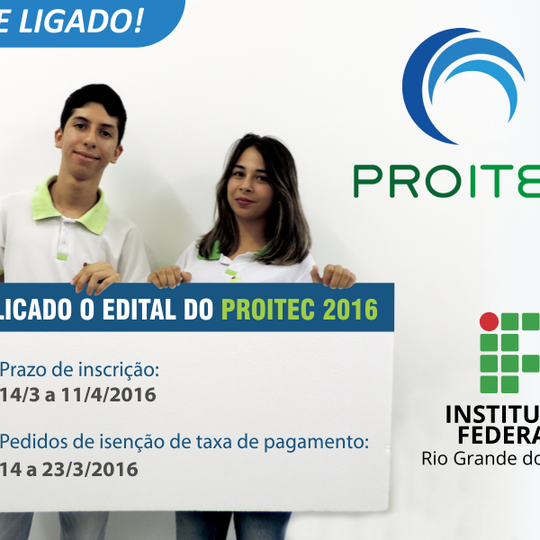 E LIGADO!

PROITE

LICADO O EDITAL DO PROITEC 2016

Prazo de inscrição:
14/3 a 11/4/2016

Pedidos de isenção de taxa de pagamento:
14 a 23/3/2016

INSTITU
FEDERA
Rio Grande do